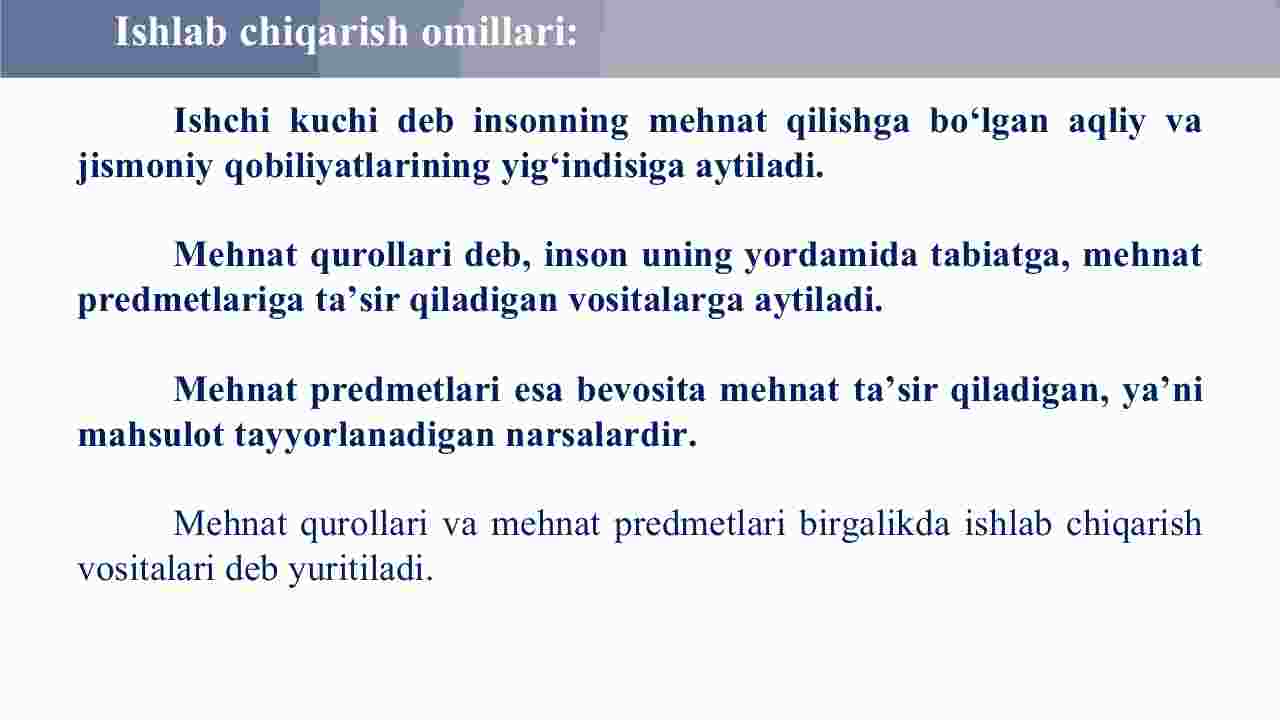 Ishlab chiqarish omillari:

Ishchi kuchi deb insonning mehnat qilishga bo‘lgan aqliy va jismoniy qobiliyatlarining yig‘indisiga aytiladi.

Mehnat qurollari deb, inson uning yordamida tabiatga, mehnat predmetlariga ta’sir qiladigan vositalarga aytiladi.

Mehnat predmetlari esa bevosita mehnat ta’sir qiladigan, ya’ni mahsulot tayyorlanadigan narsalardir.

Mehnat qurollari va mehnat predmetlari birgalikda ishlab chiqarish vositalari deb yuritiladi.